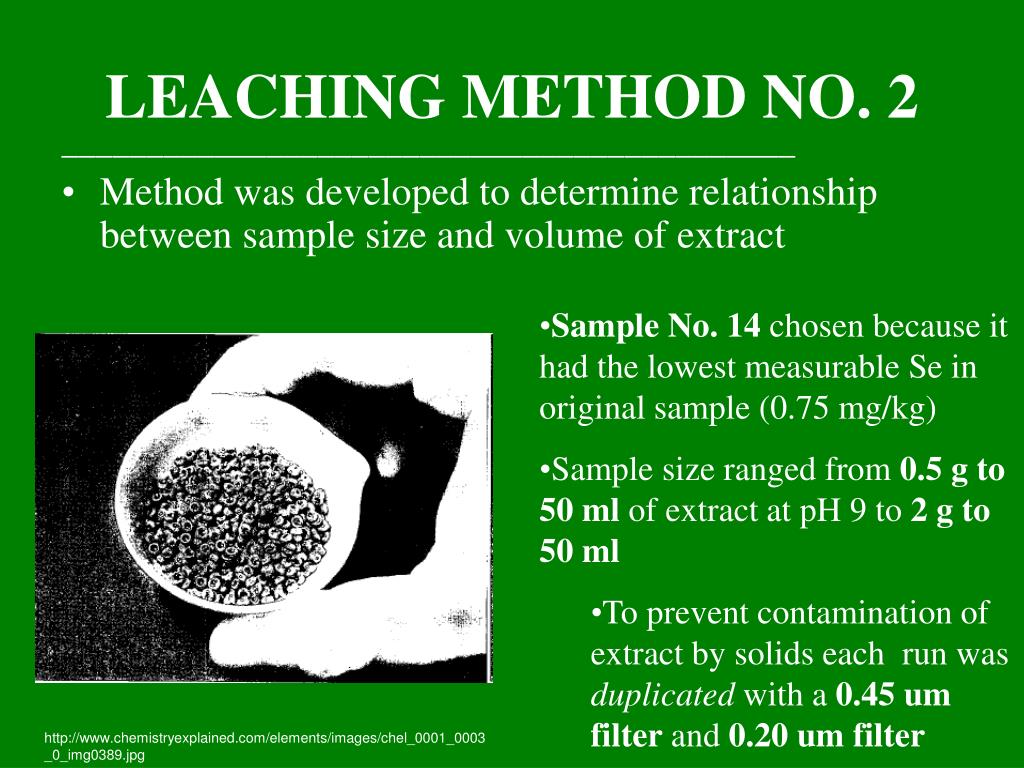 LEACHING METHOD NO. 2

• Method was developed to determine relationship between sample size and volume of extract

•Sample No. 14 chosen because it had the lowest measurable Se in original sample (0.75 mg/kg)

•Sample size ranged from 0.5 g to 50 ml of extract at pH 9 to 2 g to 50 ml

•To prevent contamination of extract by solids each run was duplicated with a 0.45 um filter and 0.20 um filter

http://www.chemistryexplained.com/elements/images/chel_0001_0003_0_img0389.jpg